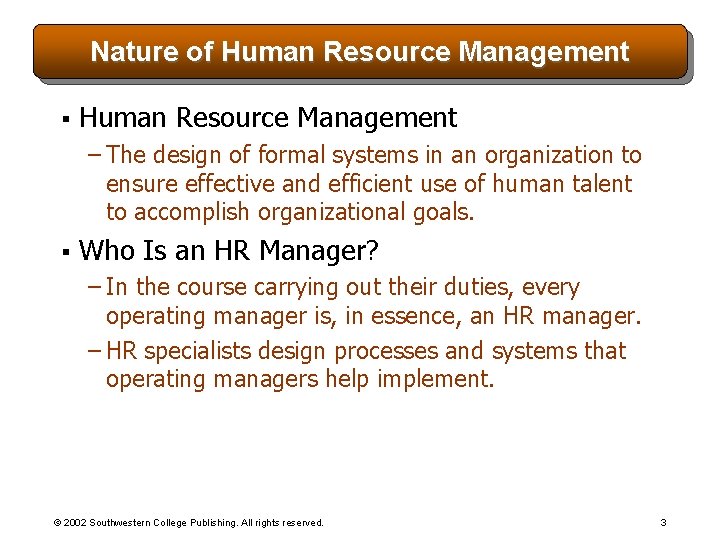 Nature of Human Resource Management

▪ Human Resource Management

– The design of formal systems in an organization to ensure effective and efficient use of human talent to accomplish organizational goals.

▪ Who Is an HR Manager?

– In the course carrying out their duties, every operating manager is, in essence, an HR manager.

– HR specialists design processes and systems that operating managers help implement.

© 2002 Southwestern College Publishing. All rights reserved.

3